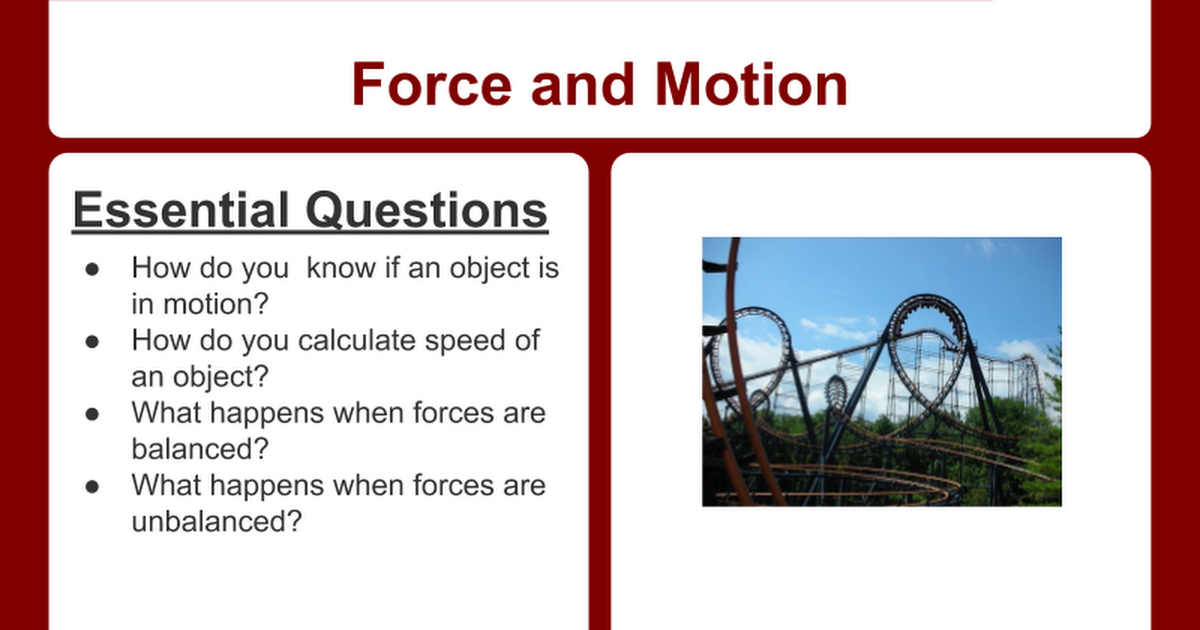 Force and Motion

Essential Questions

● How do you know if an object is in motion?
● How do you calculate speed of an object?
● What happens when forces are balanced?
● What happens when forces are unbalanced?